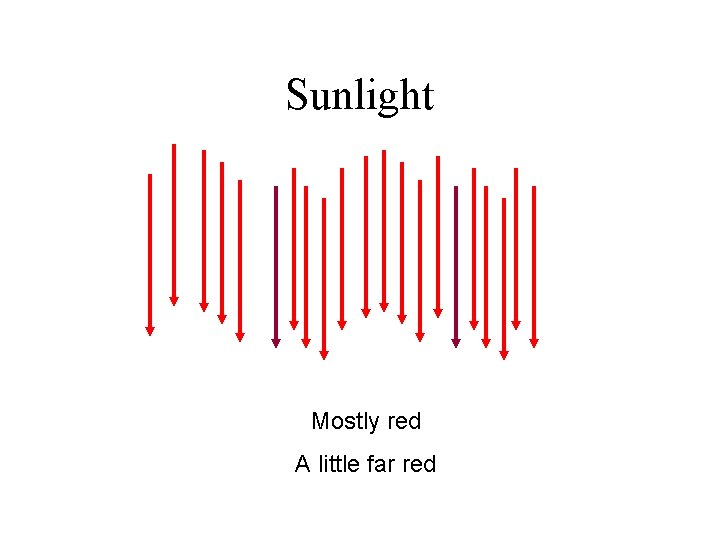 Sunlight

Mostly red

A little far red